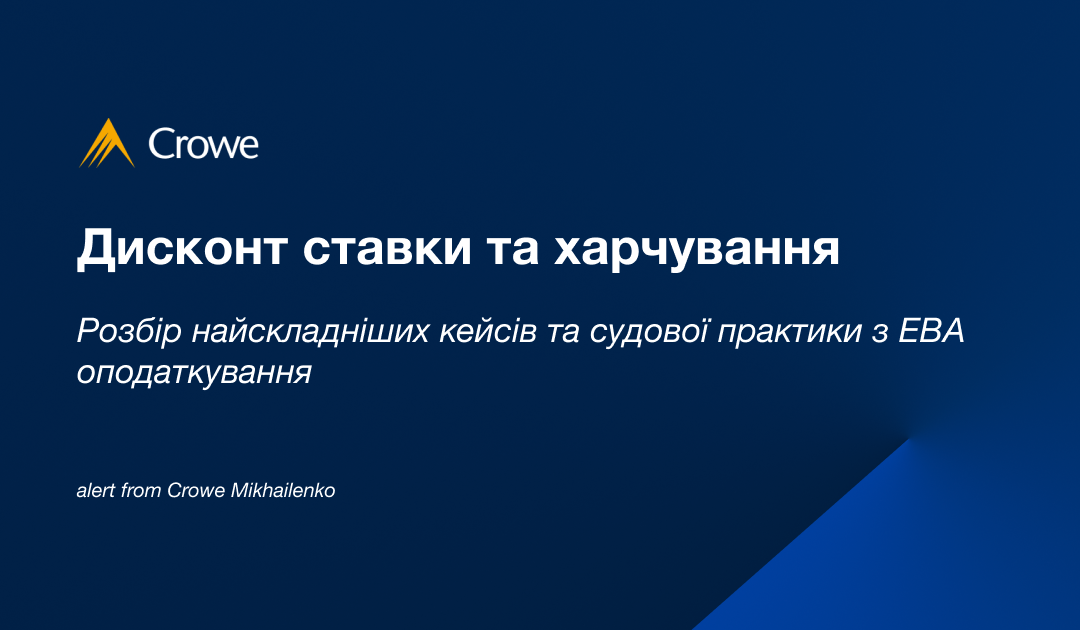 Crowe

Дисконт ставки та харчування

Розбір найскладніших кейсів та судової практики з ЕВА оподаткування

alert from Crowe Mikhailenko